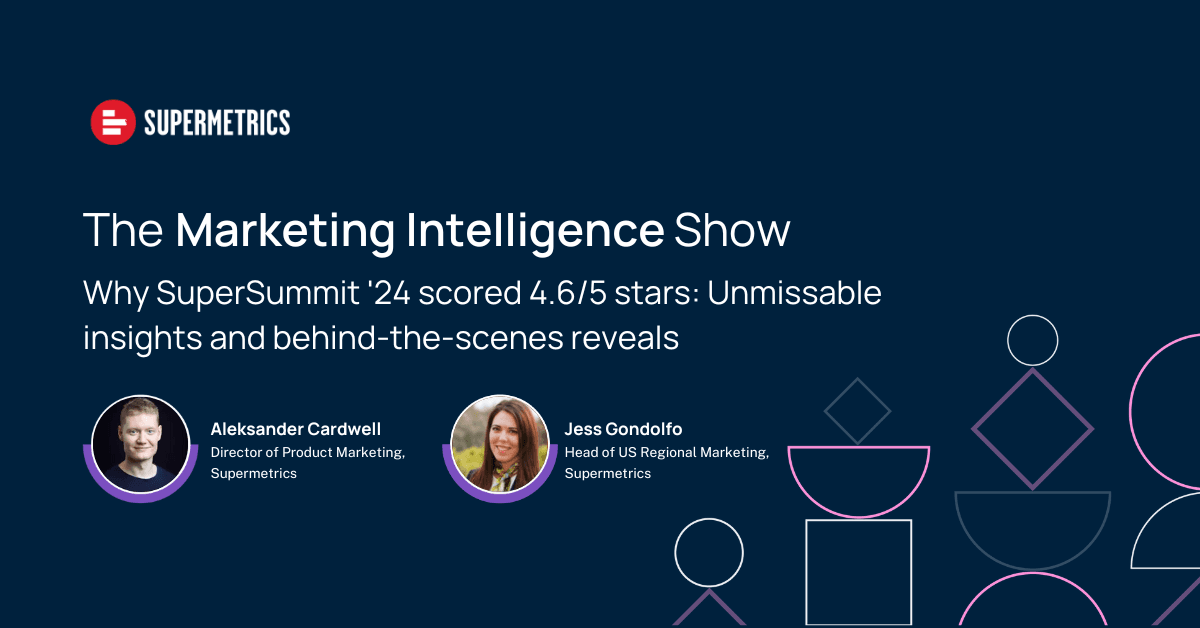 SUPERMETRICS

The Marketing Intelligence Show

Why SuperSummit '24 scored 4.6/5 stars: Unmissable insights and behind-the-scenes reveals

Aleksander Cardwell
Director of Product Marketing, Supermetrics

Jess Gondolfo
Head of US Regional Marketing, Supermetrics